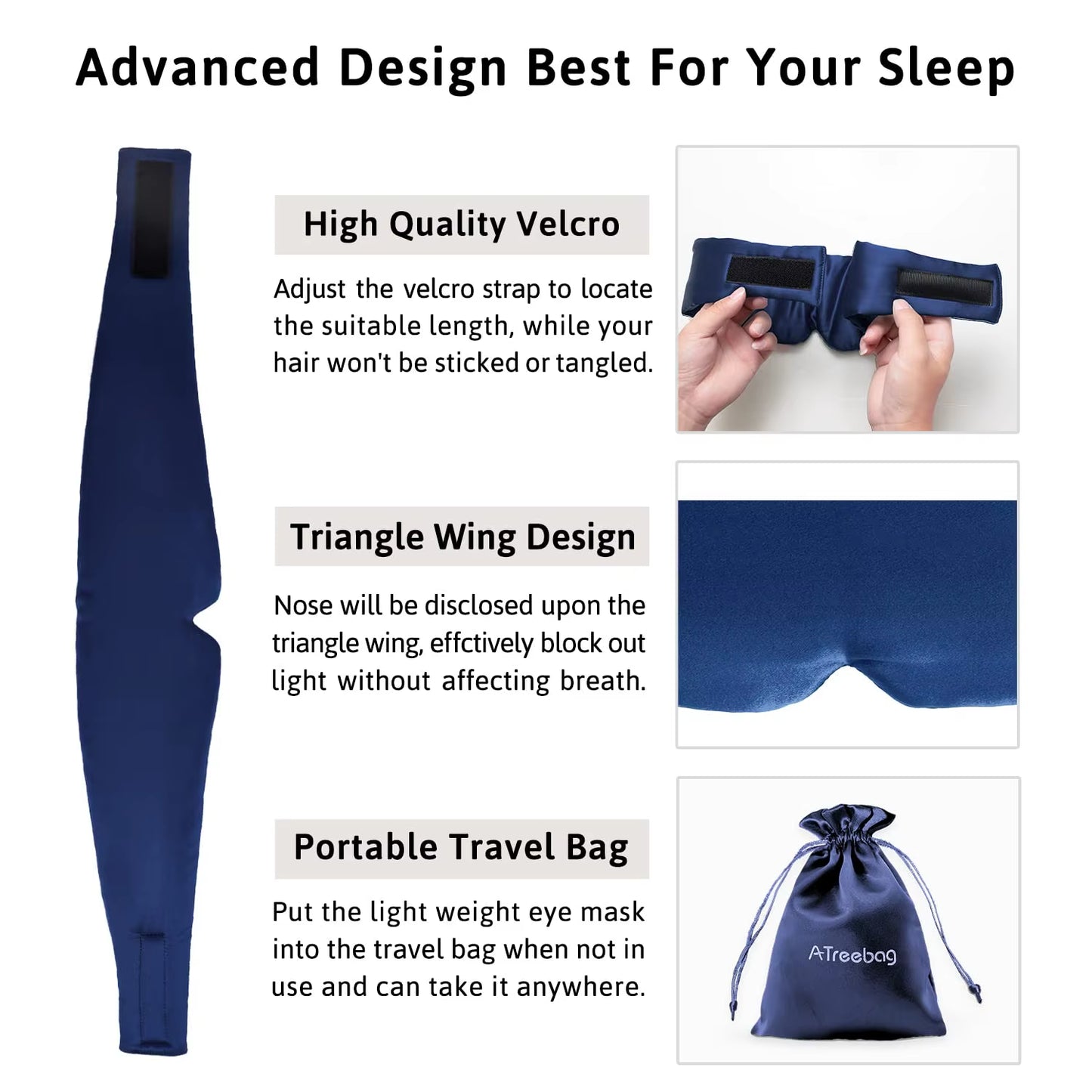 Advanced Design Best For Your Sleep

High Quality Velcro

Adjust the velcro strap to locate the suitable length, while your hair won't be sticked or tangled.

Triangle Wing Design

Nose will be disclosed upon the triangle wing, effctively block out light without affecting breath.

Portable Travel Bag

Put the light weight eye mask into the travel bag when not in use and can take it anywhere.

ATreebag